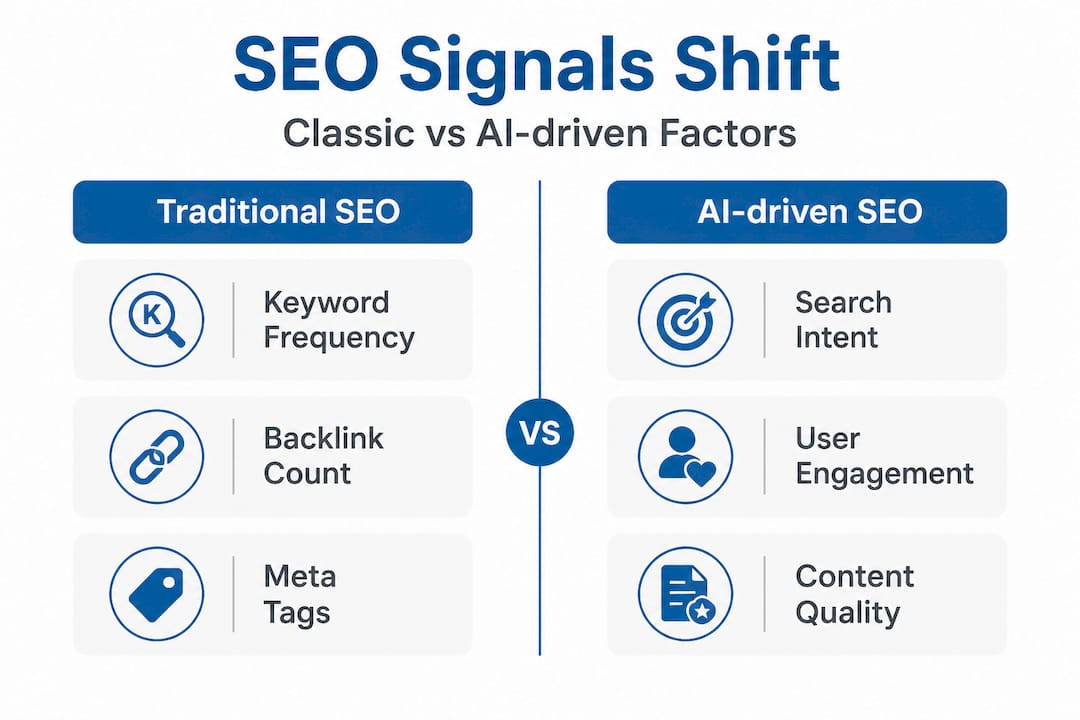 SEO Signals Shift

Classic vs AI-driven Factors

Traditional SEO

K

Keyword Frequency

Backlink Count

Meta Tags

VS

AI-driven SEO

Search Intent

User Engagement

Content Quality